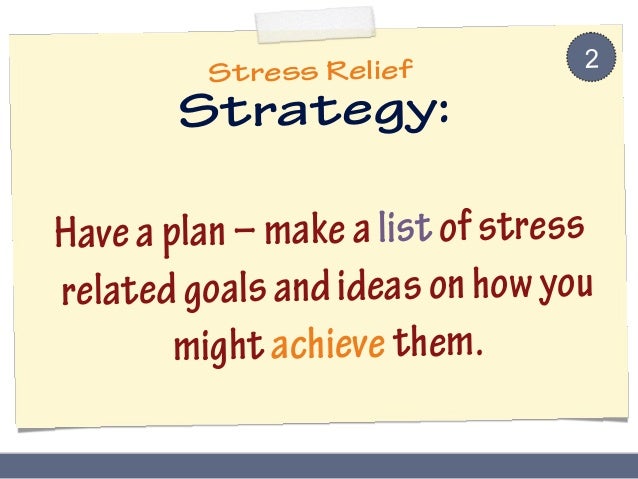 2

Stress Relief
Strategy:

Have a plan – make a list of stress related goals and ideas on how you might achieve them.